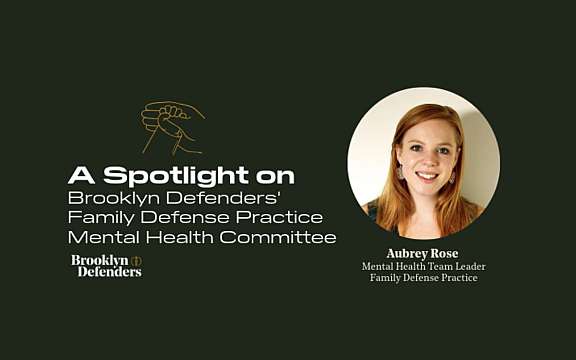 A Spotlight on
Brooklyn Defenders' Family Defense Practice Mental Health Committee

Brooklyn Defenders

Aubrey Rose
Mental Health Team Leader
Family Defense Practice